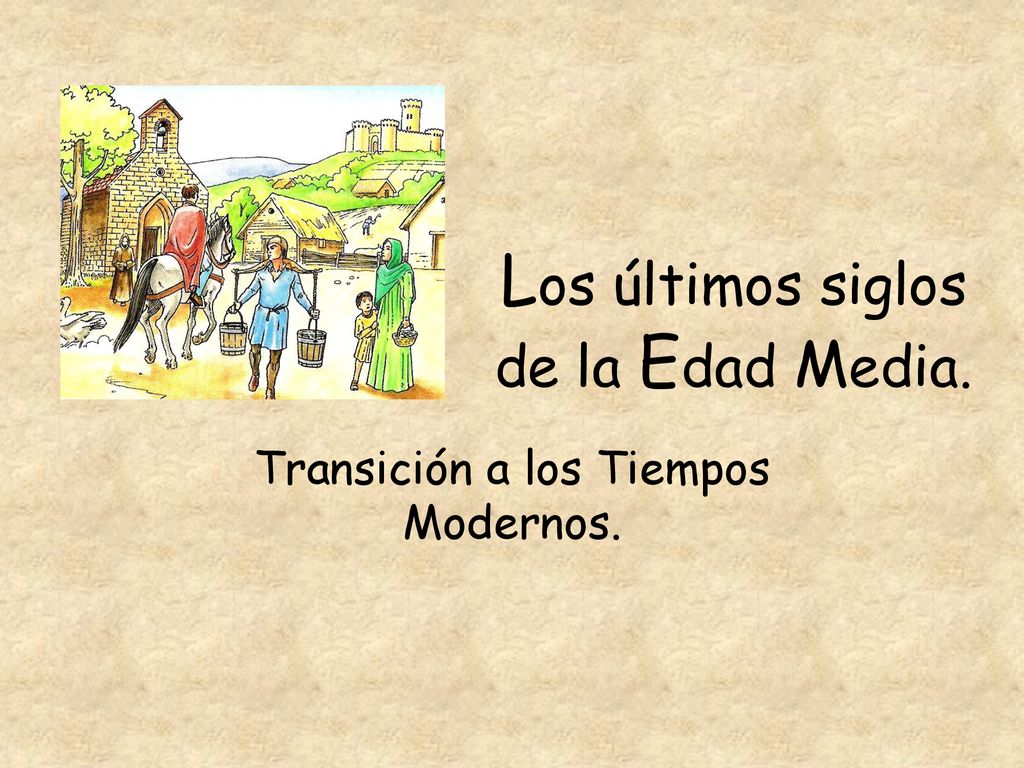 Los últimos siglos de la Edad Media.

Transición a los Tiempos Modernos.